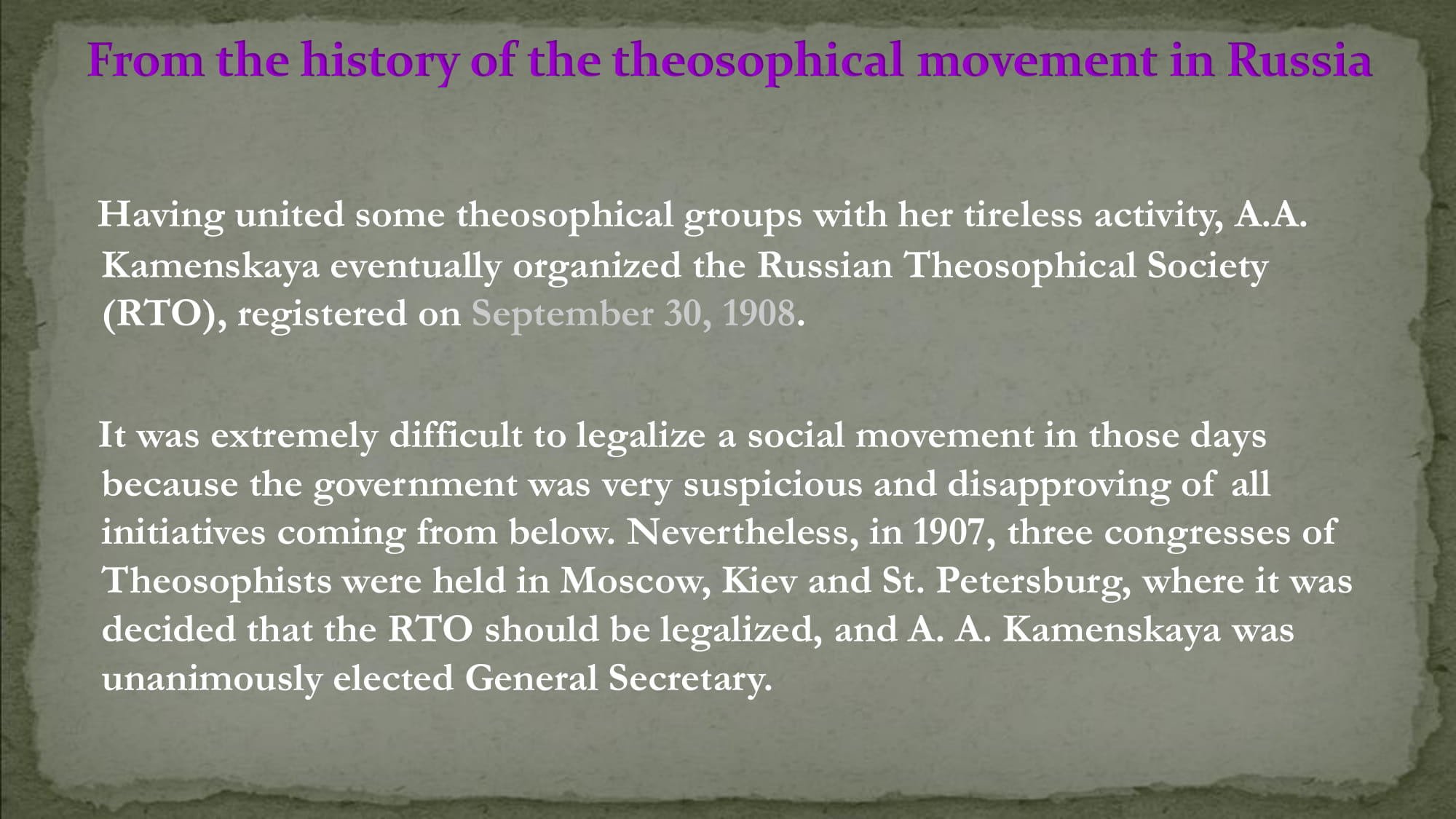 From the history of the theosophical movement in Russia

Having united some theosophical groups with her tireless activity, A.A. Kamenskaya eventually organized the Russian Theosophical Society (RTO), registered on September 30, 1908.

It was extremely difficult to legalize a social movement in those days because the government was very suspicious and disapproving of all initiatives coming from below. Nevertheless, in 1907, three congresses of Theosophists were held in Moscow, Kiev and St. Petersburg, where it was decided that the RTO should be legalized, and A. A. Kamenskaya was unanimously elected General Secretary.